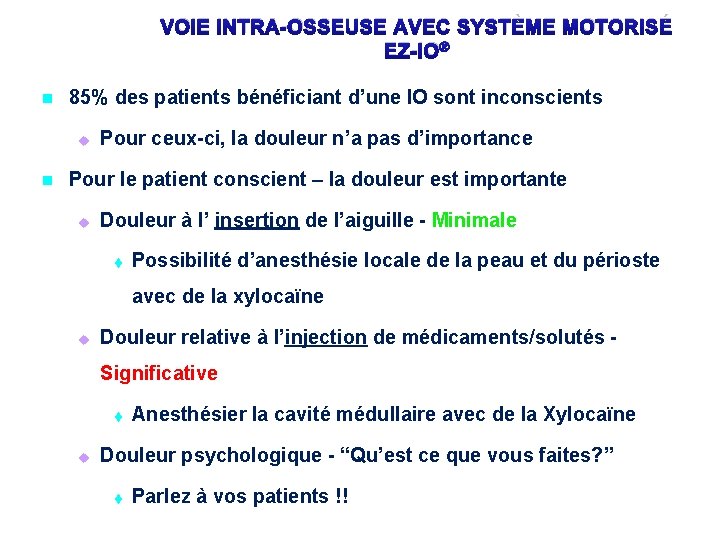 VOIE INTRA-OSSEUSE AVEC SYSTÈME MOTORISÉ EZ-IO®

85% des patients bénéficiant d’une IO sont inconscients

Pour ceux-ci, la douleur n’a pas d’importance

Pour le patient conscient – la douleur est importante

Douleur à l’ insertion de l’aiguille - Minimale

Possibilité d’anesthésie locale de la peau et du périoste avec de la xylocaïne

Douleur relative à l’injection de médicaments/solutés - Significative

Anesthésier la cavité médullaire avec de la Xylocaïne

Douleur psychologique - “Qu’est ce que vous faites?”

Parlez à vos patients !!